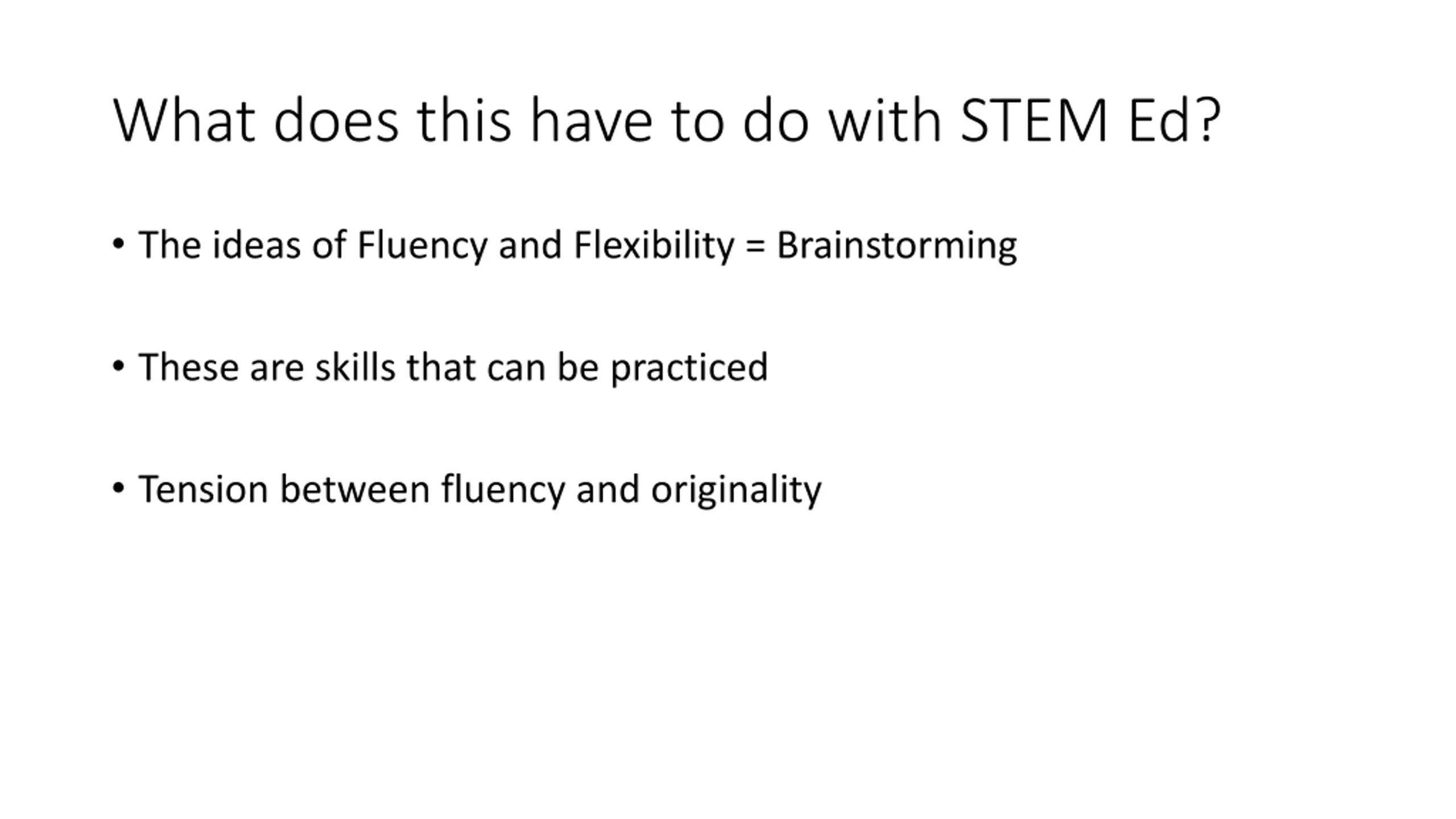 What does this have to do with STEM Ed?

• The ideas of Fluency and Flexibility = Brainstorming

• These are skills that can be practiced

• Tension between fluency and originality